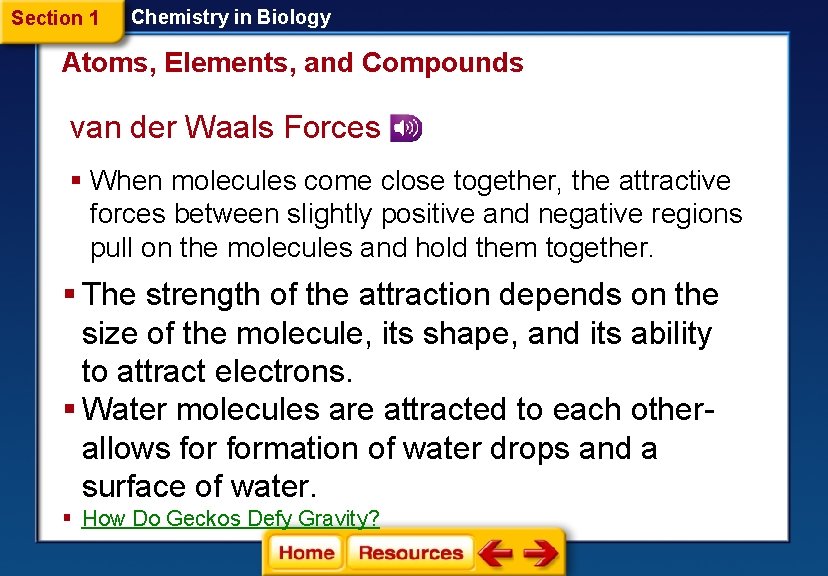 Section 1 Chemistry in Biology

Atoms, Elements, and Compounds

van der Waals Forces

▪ When molecules come close together, the attractive forces between slightly positive and negative regions pull on the molecules and hold them together.

▪ The strength of the attraction depends on the size of the molecule, its shape, and its ability to attract electrons.

▪ Water molecules are attracted to each other- allows for formation of water drops and a surface of water.

▪ How Do Geckos Defy Gravity?

Home Resources